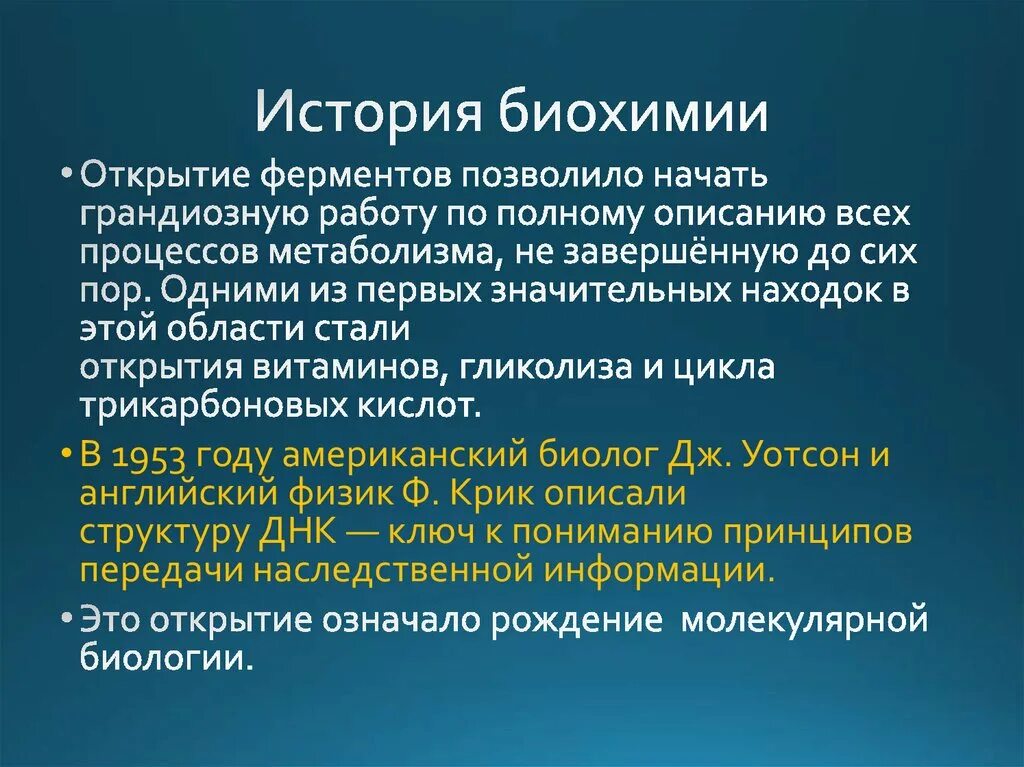 История биохимии

• Открытие ферментов позволило начать грандиозную работу по полному описанию всех процессов метаболизма, не завершённую до сих пор. Одними из первых значительных находок в этой области стали открытия витаминов, гликолиза и цикла трикарбоновых кислот.

• В 1953 году американский биолог Дж. Уотсон и английский физик Ф. Крик описали структуру ДНК — ключ к пониманию принципов передачи наследственной информации.

• Это открытие означало рождение молекулярной биологии.